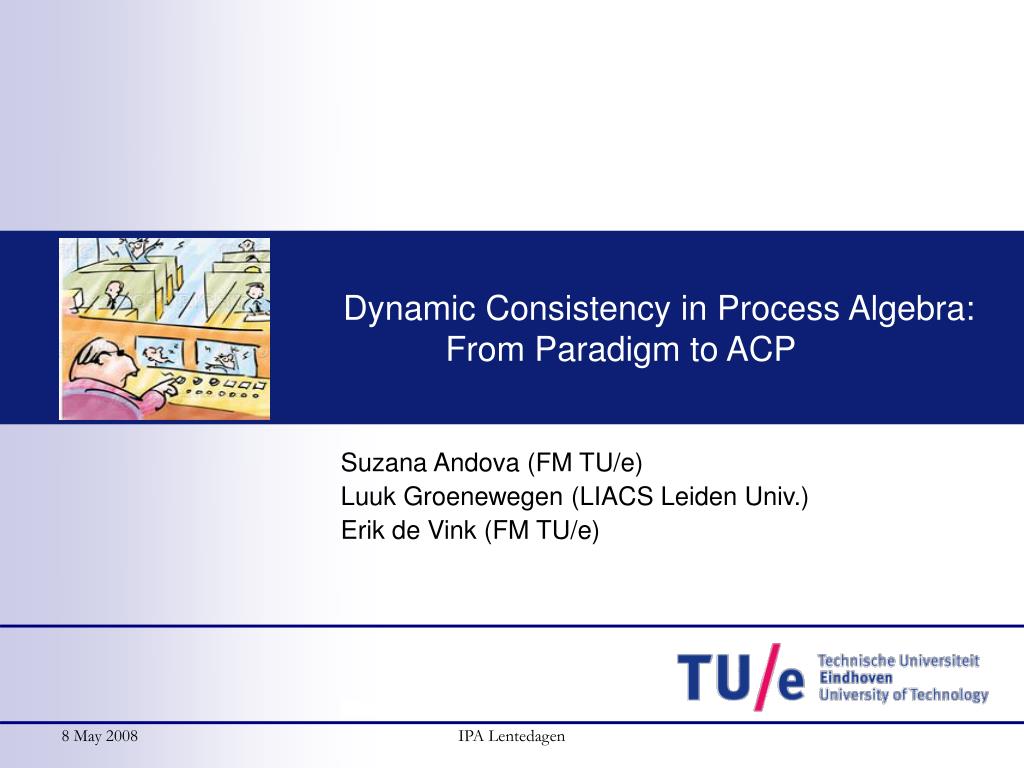 Dynamic Consistency in Process Algebra: From Paradigm to ACP

Suzana Andova (FM TU/e)
Luuk Groenewegen (LIACS Leiden Univ.)
Erik de Vink (FM TU/e)

TU/e Technische Universiteit Eindhoven University of Technology

8 May 2008

IPA Lentedagen